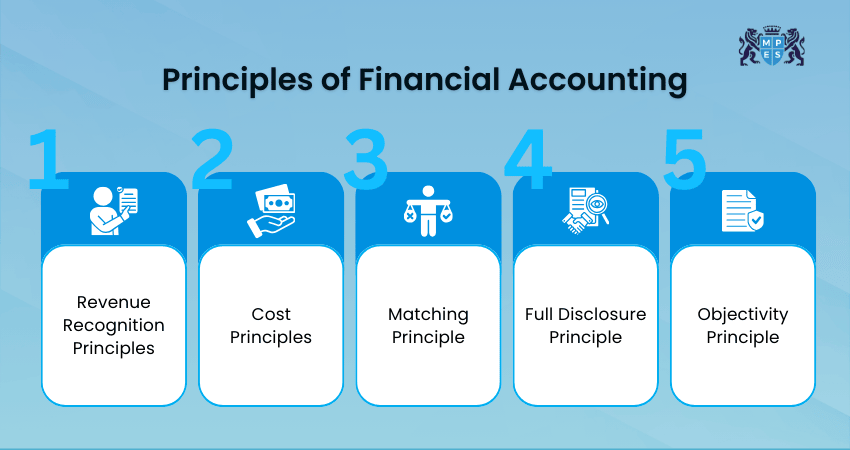 M P E S

Principles of Financial Accounting

1
Revenue Recognition Principles

2
Cost Principles

3
Matching Principle

4
Full Disclosure Principle

5
Objectivity Principle